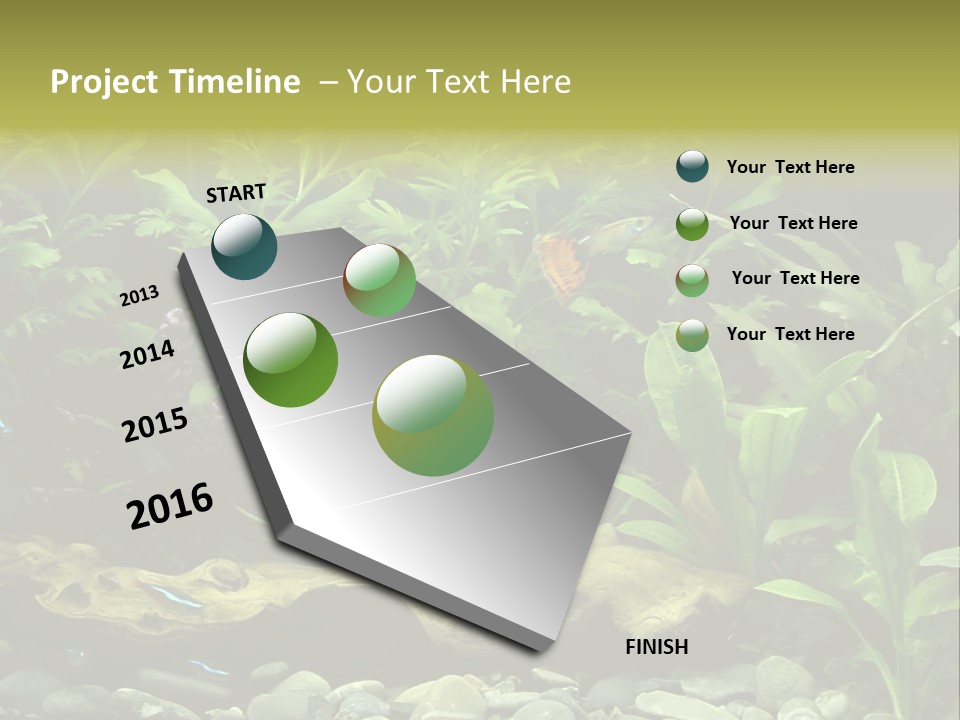 Project Timeline – Your Text Here

START

2013

2014

2015

2016

FINISH

Your Text Here

Your Text Here

Your Text Here

Your Text Here